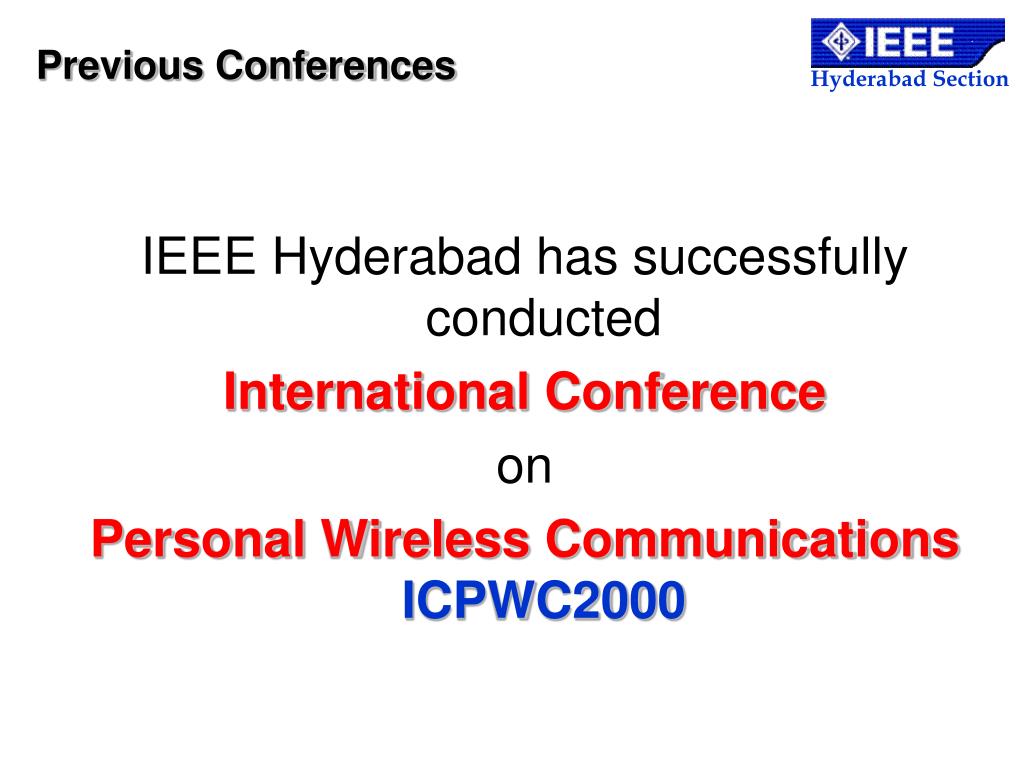 Previous Conferences

IEEE
Hyderabad Section

IEEE Hyderabad has successfully conducted

International Conference

on

Personal Wireless Communications
ICPWC2000